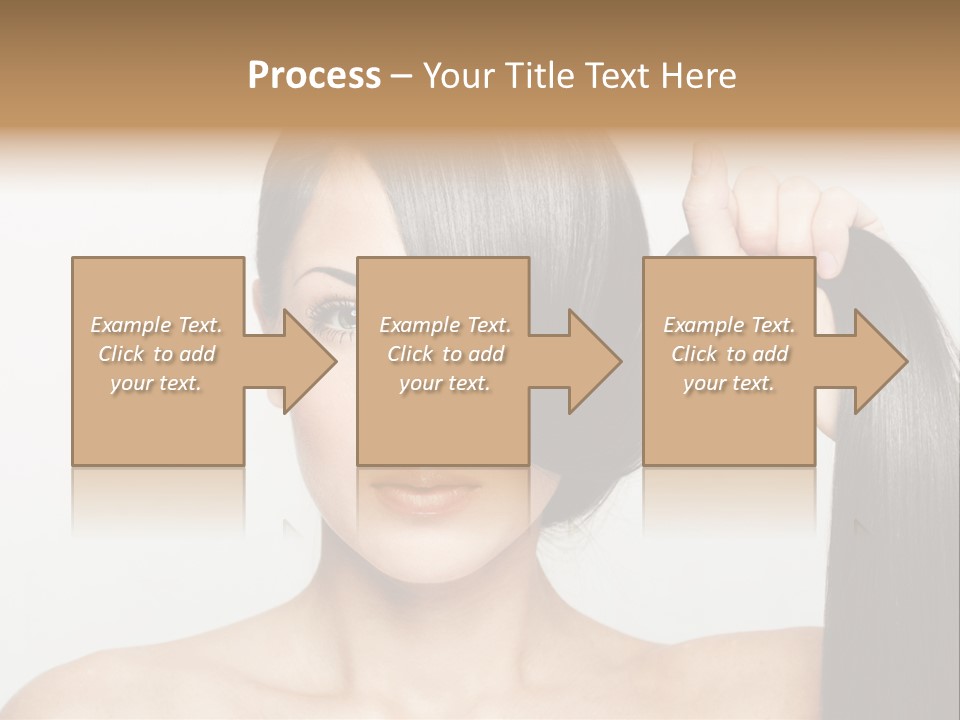 Process – Your Title Text Here

Example Text. Click to add your text.

Example Text. Click to add your text.

Example Text. Click to add your text.